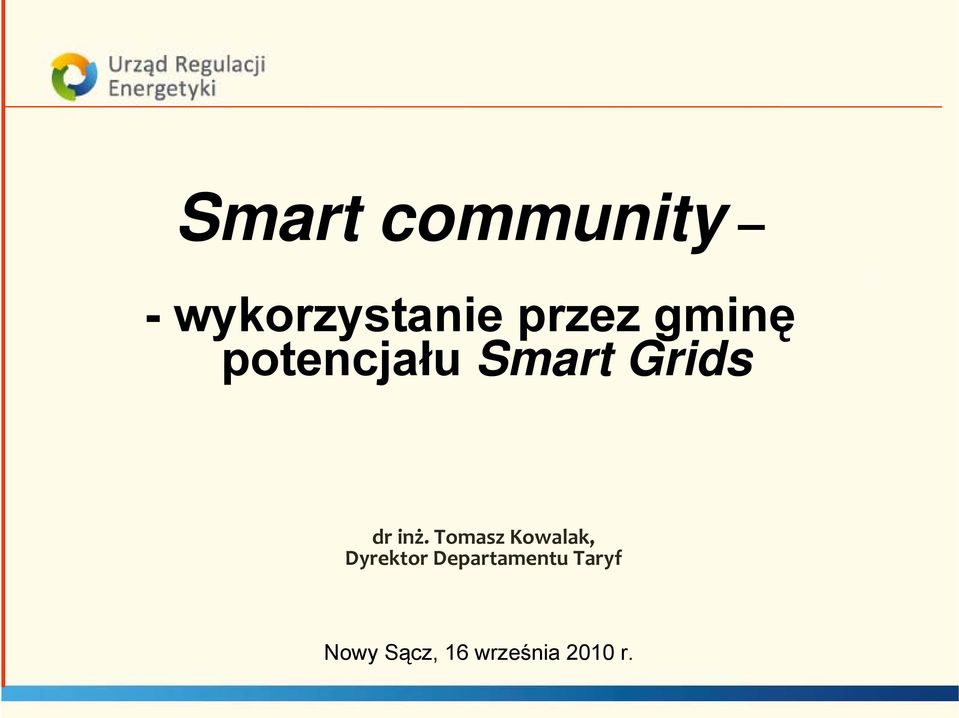 Urząd Regulacji Energetyki

Smart community –

- wykorzystanie przez gminę potencjału Smart Grids

dr inż. Tomasz Kowalak,
Dyrektor Departamentu Taryf

Nowy Sącz, 16 września 2010 r.